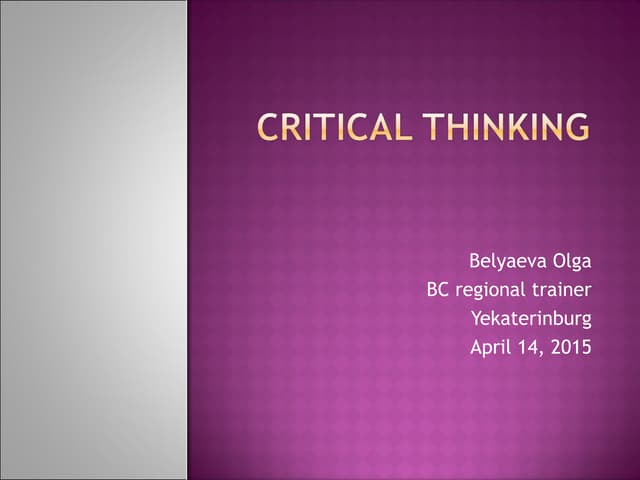 CRITICAL THINKING

Belyaeva Olga
BC regional trainer
Yekaterinburg
April 14, 2015